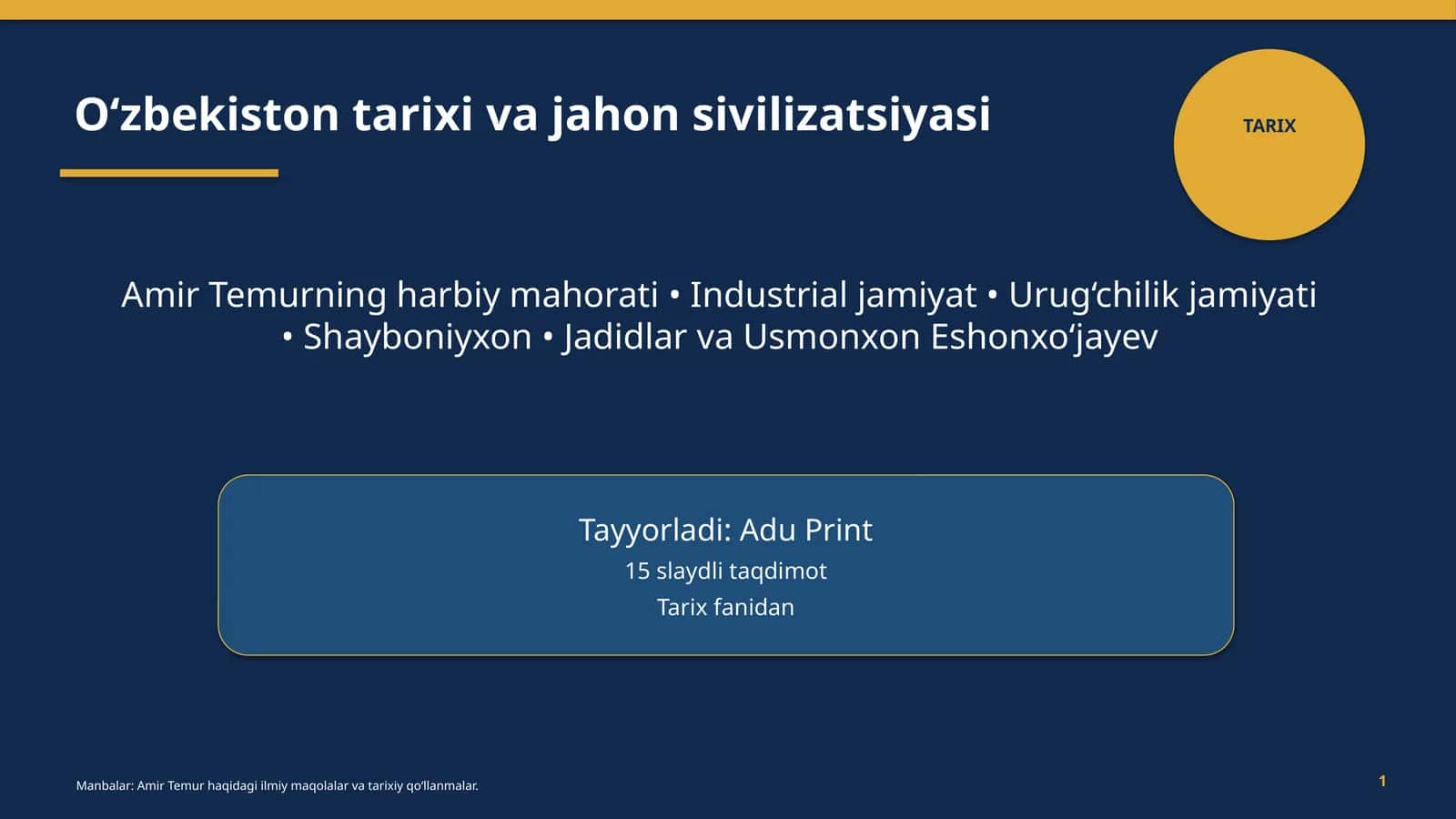 O'zbekiston tarixi va jahon sivilizatsiyasi

TARIX

Amir Temurning harbiy mahorati • Industrial jamiyat • Urug'chilik jamiyati • Shayboniyxon • Jadidlar va Usmonxon Eshonxo'jayev

Tayyorladi: Adu Print
15 slaydli taqdimot
Tarix fanidan

Manbalar: Amir Temur haqidagi ilmiy maqolalar va tarixiy qo'llanmalar.

1